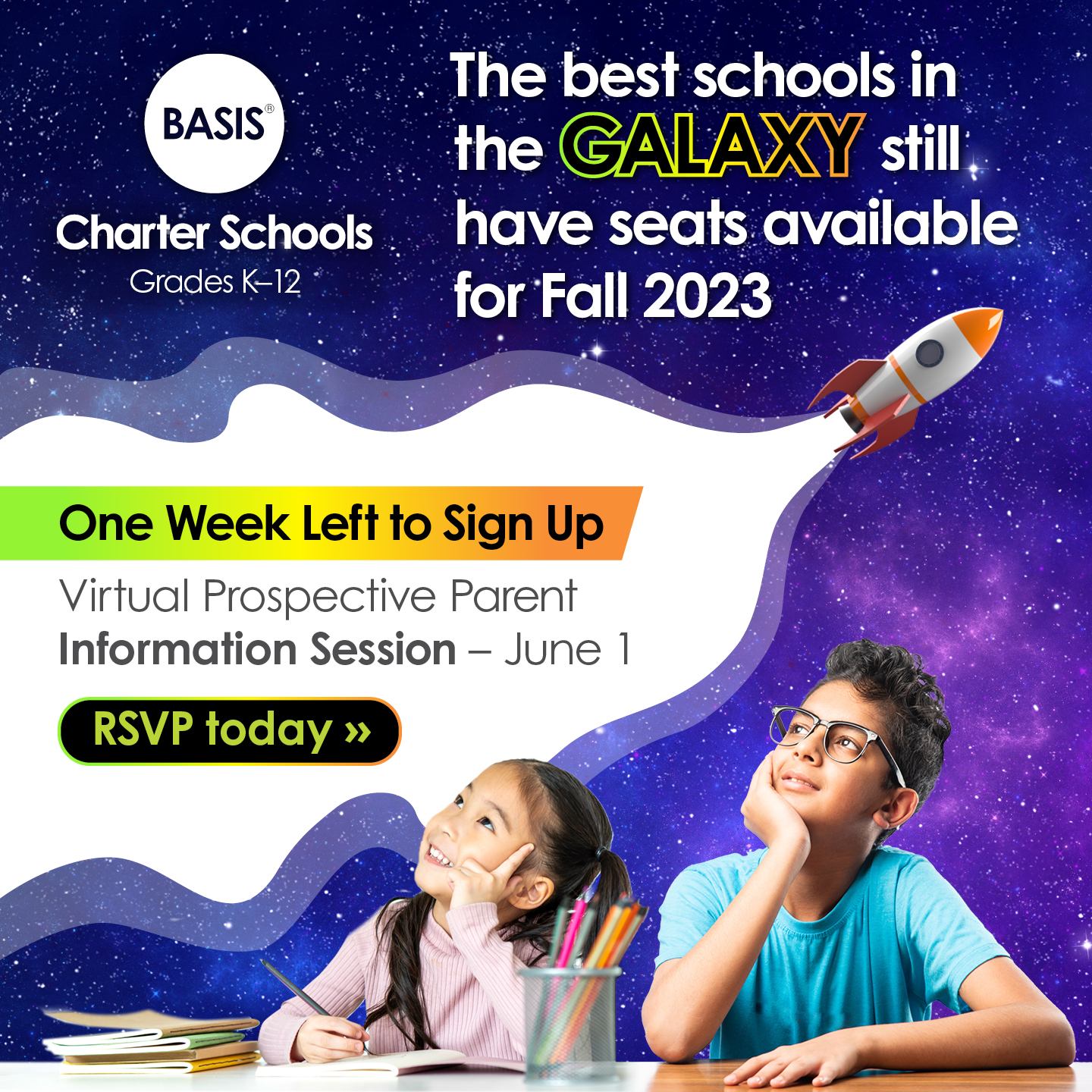 BASIS®

Charter Schools
Grades K–12

The best schools in the GALAXY still have seats available for Fall 2023

One Week Left to Sign Up

Virtual Prospective Parent Information Session – June 1

RSVP today »